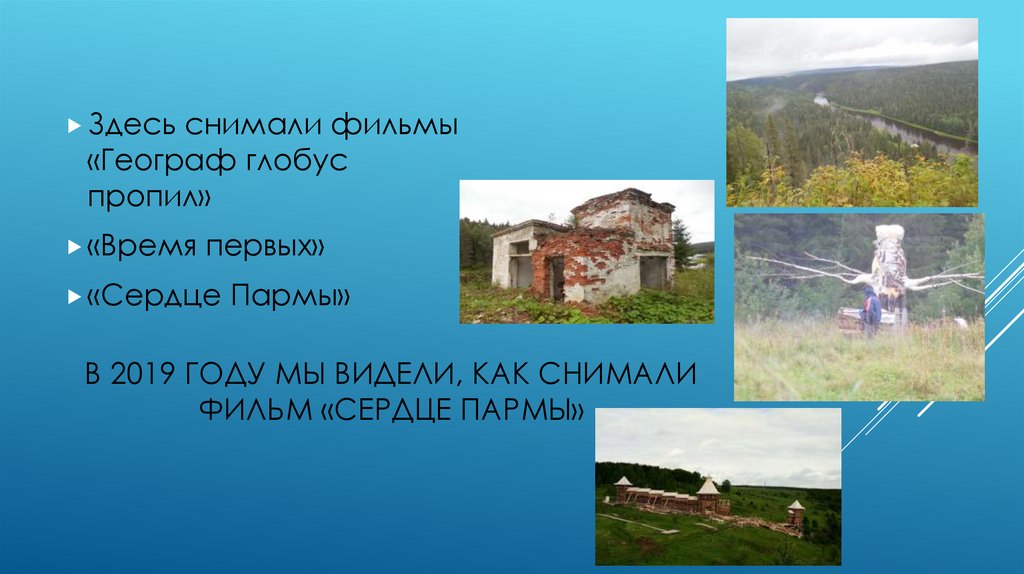 Здесь снимали фильмы «Географ глобус пропил»

«Время первых»

«Сердце Пармы»

В 2019 ГОДУ МЫ ВИДЕЛИ, КАК СНИМАЛИ ФИЛЬМ «СЕРДЦЕ ПАРМЫ»